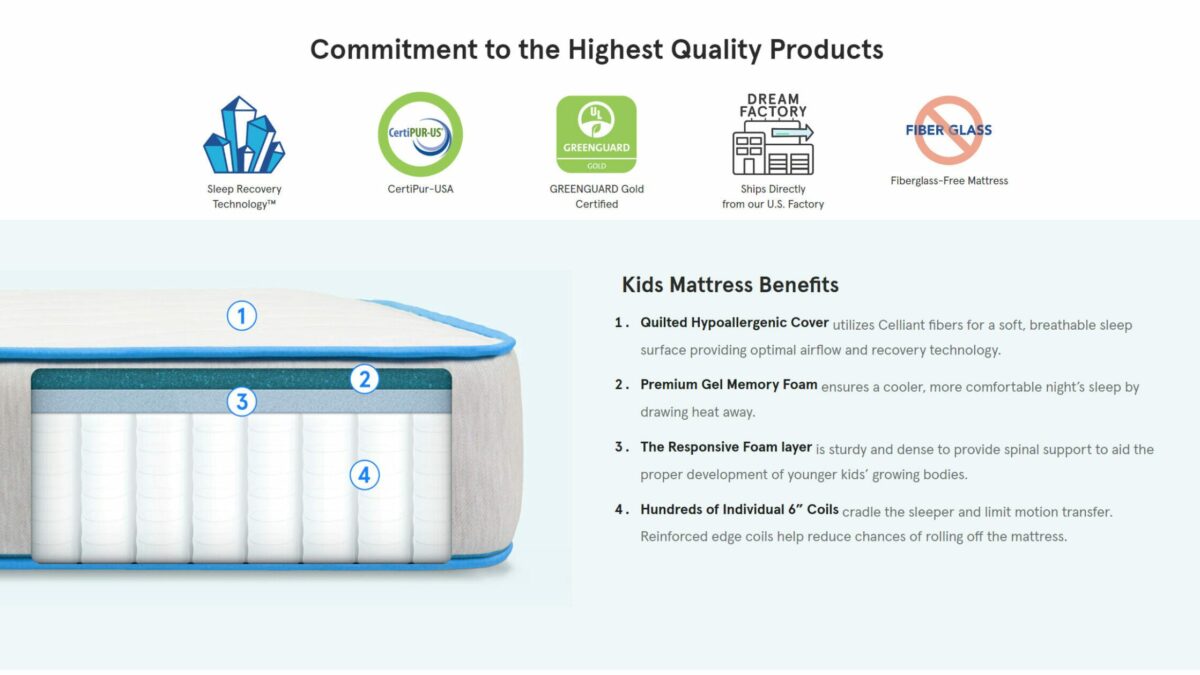 Commitment to the Highest Quality Products

Sleep Recovery Technology™

CertiPUR-US

CertiPur-USA

UL
GREENGUARD
GOLD

GREENGUARD Gold Certified

DREAM FACTORY

Ships Directly from our U.S. Factory

FIBER GLASS

Fiberglass-Free Mattress

1
2
3
4

Kids Mattress Benefits

1. Quilted Hypoallergenic Cover utilizes Celliant fibers for a soft, breathable sleep surface providing optimal airflow and recovery technology.

2. Premium Gel Memory Foam ensures a cooler, more comfortable night's sleep by drawing heat away.

3. The Responsive Foam layer is sturdy and dense to provide spinal support to aid the proper development of younger kids' growing bodies.

4. Hundreds of Individual 6" Coils cradle the sleeper and limit motion transfer. Reinforced edge coils help reduce chances of rolling off the mattress.